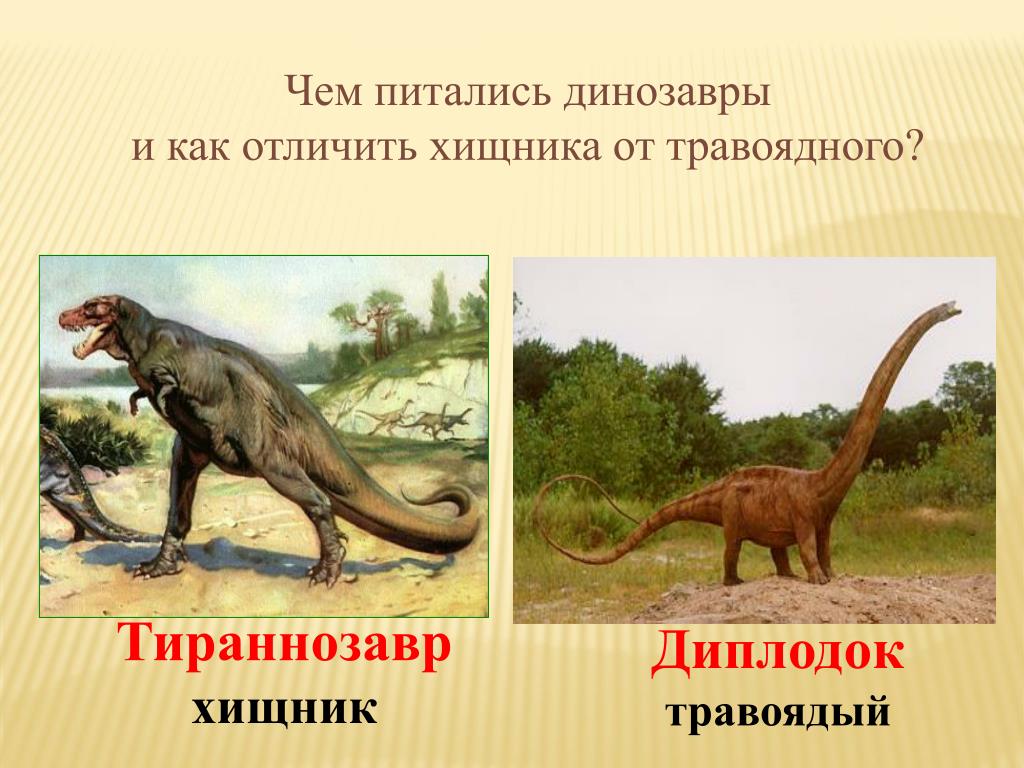 Чем питались динозавры
и как отличить хищника от травоядного?

Тираннозавр
хищник

Диплодок
травоядый